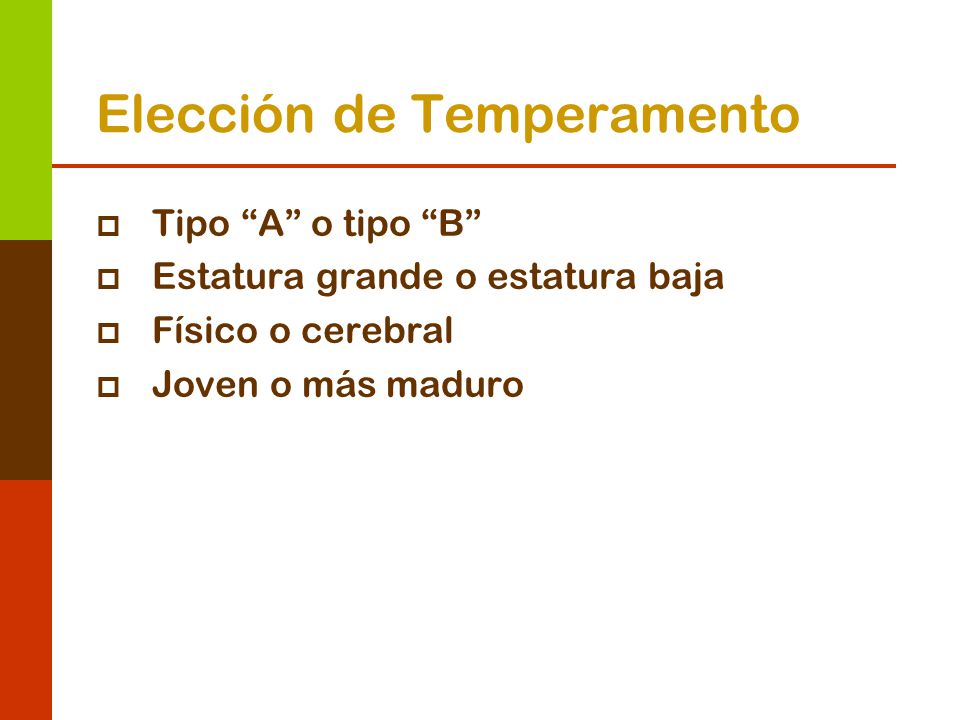 Elección de Temperamento

- Tipo “A” o tipo “B”
- Estatura grande o estatura baja
- Físico o cerebral
- Joven o más maduro